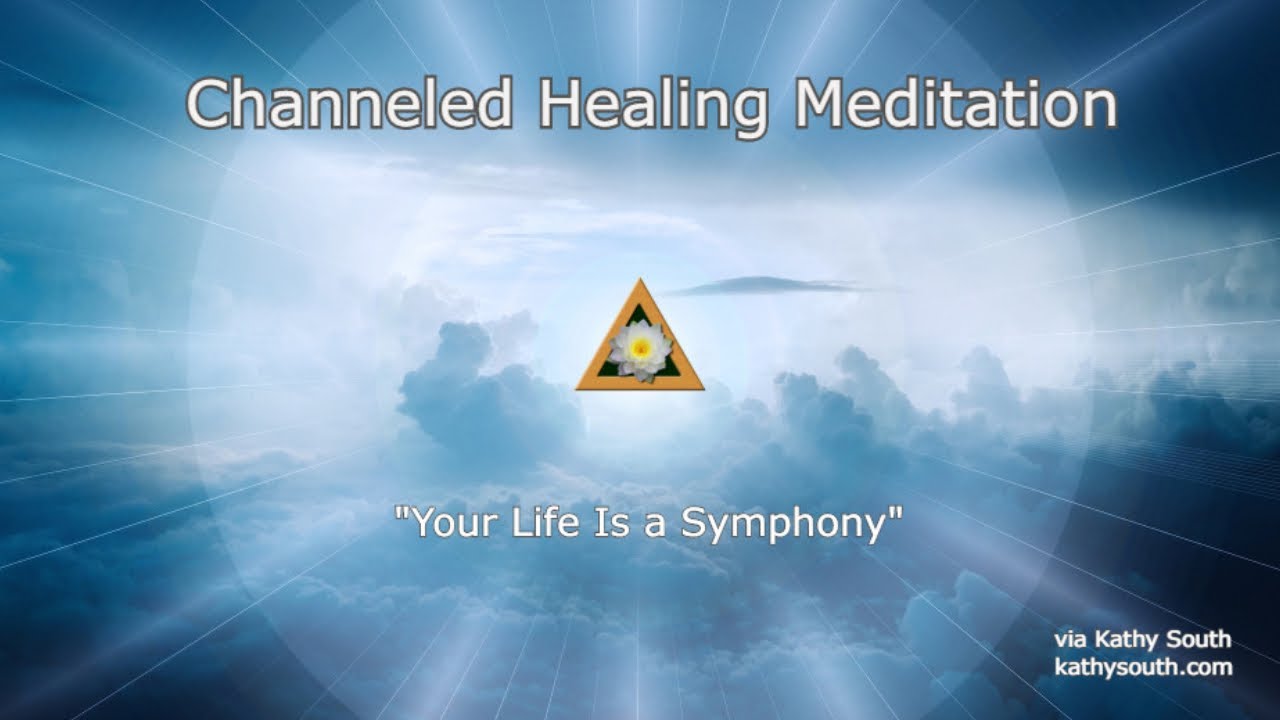 Channeled Healing Meditation

"Your Life Is a Symphony"

via Kathy South
kathysouth.com